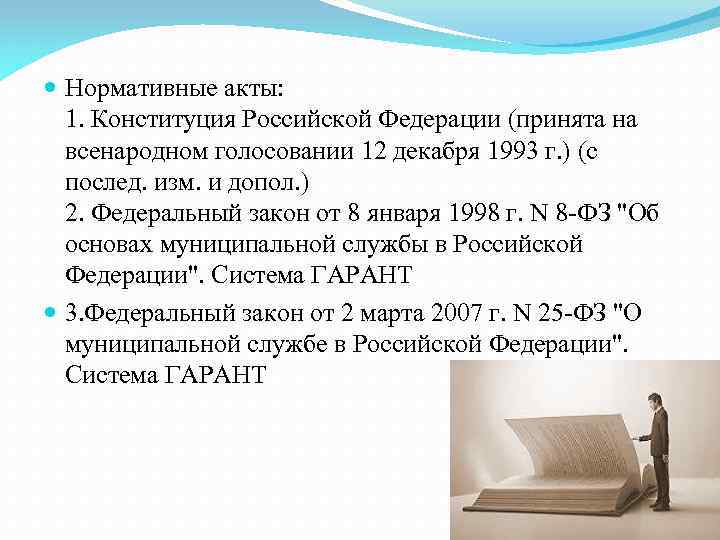 Нормативные акты:
1. Конституция Российской Федерации (принята на всенародном голосовании 12 декабря 1993 г.) (с послед. изм. и допол.)
2. Федеральный закон от 8 января 1998 г. N 8-ФЗ "Об основах муниципальной службы в Российской Федерации". Система ГАРАНТ

3.Федеральный закон от 2 марта 2007 г. N 25-ФЗ "О муниципальной службе в Российской Федерации". Система ГАРАНТ